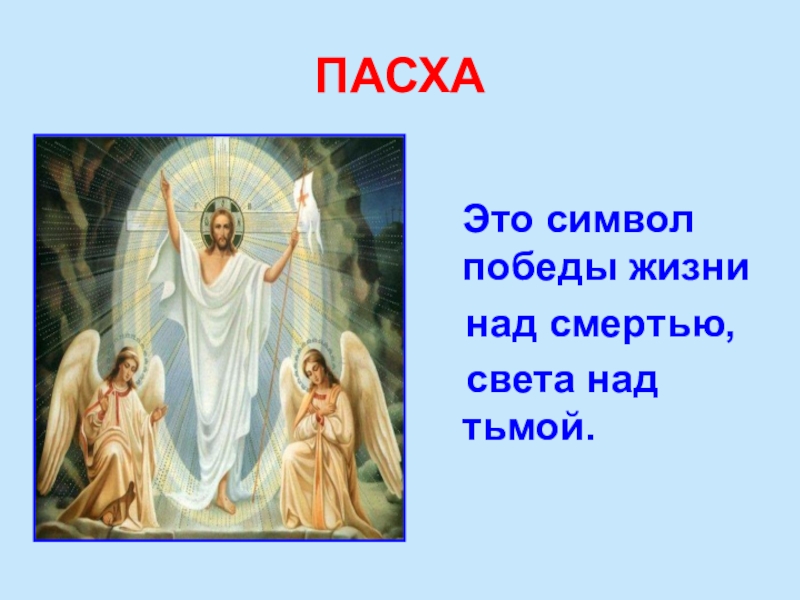 ПАСХА

Это символ победы жизни над смертью, света над тьмой.